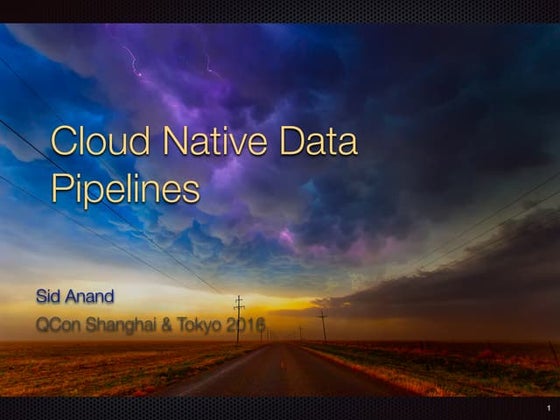 Cloud Native Data Pipelines

Sid Anand

QCon Shanghai & Tokyo 2016

1